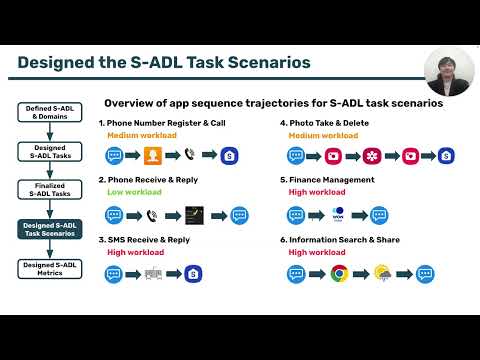 Designed the S-ADL Task Scenarios

Defined S-ADL & Domains

Designed S-ADL Tasks

Finalized S-ADL Tasks

Designed S-ADL Task Scenarios

Designed S-ADL Metrics

Overview of app sequence trajectories for S-ADL task scenarios

1. Phone Number Register & Call
Medium workload

2. Phone Receive & Reply
Low workload

3. SMS Receive & Reply
High workload

4. Photo Take & Delete
Medium workload

5. Finance Management
High workload

6. Information Search & Share
High workload